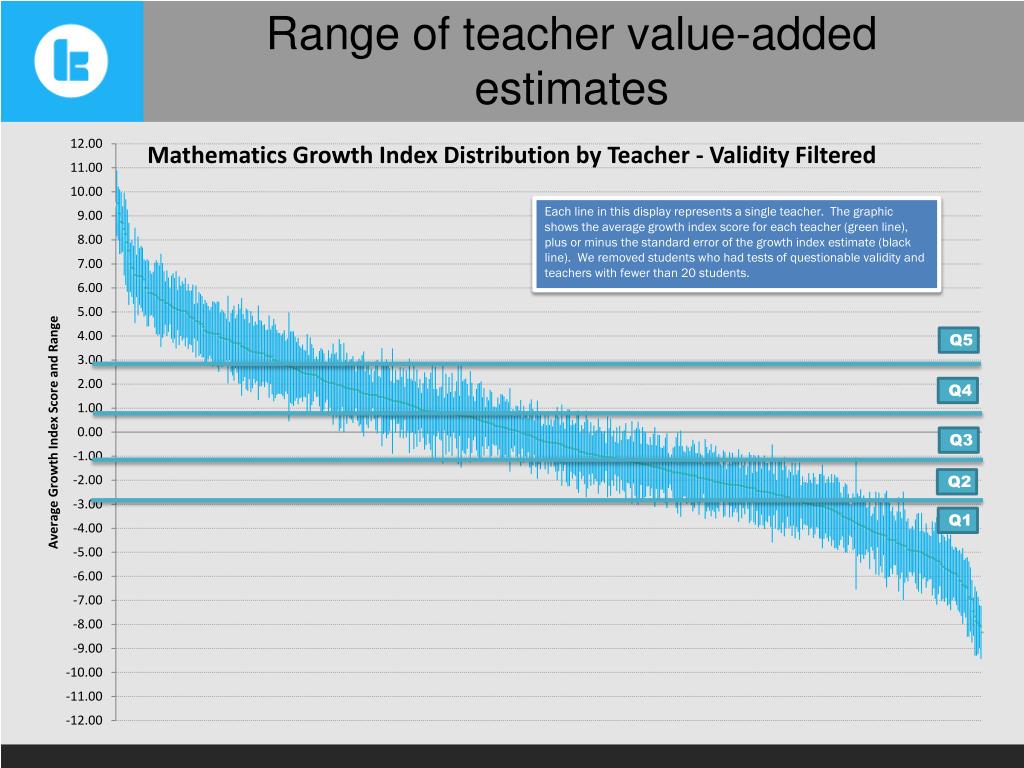 Range of teacher value-added estimates

Mathematics Growth Index Distribution by Teacher - Validity Filtered

Each line in this display represents a single teacher. The graphic shows the average growth index score for each teacher (green line), plus or minus the standard error of the growth index estimate (black line). We removed students who had tests of questionable validity and teachers with fewer than 20 students.

Average Growth Index Score and Range

12.00
11.00
10.00
9.00
8.00
7.00
6.00
5.00
4.00
3.00
2.00
1.00
0.00
-1.00
-2.00
-3.00
-4.00
-5.00
-6.00
-7.00
-8.00
-9.00
-10.00
-11.00
-12.00

Q5
Q4
Q3
Q2
Q1